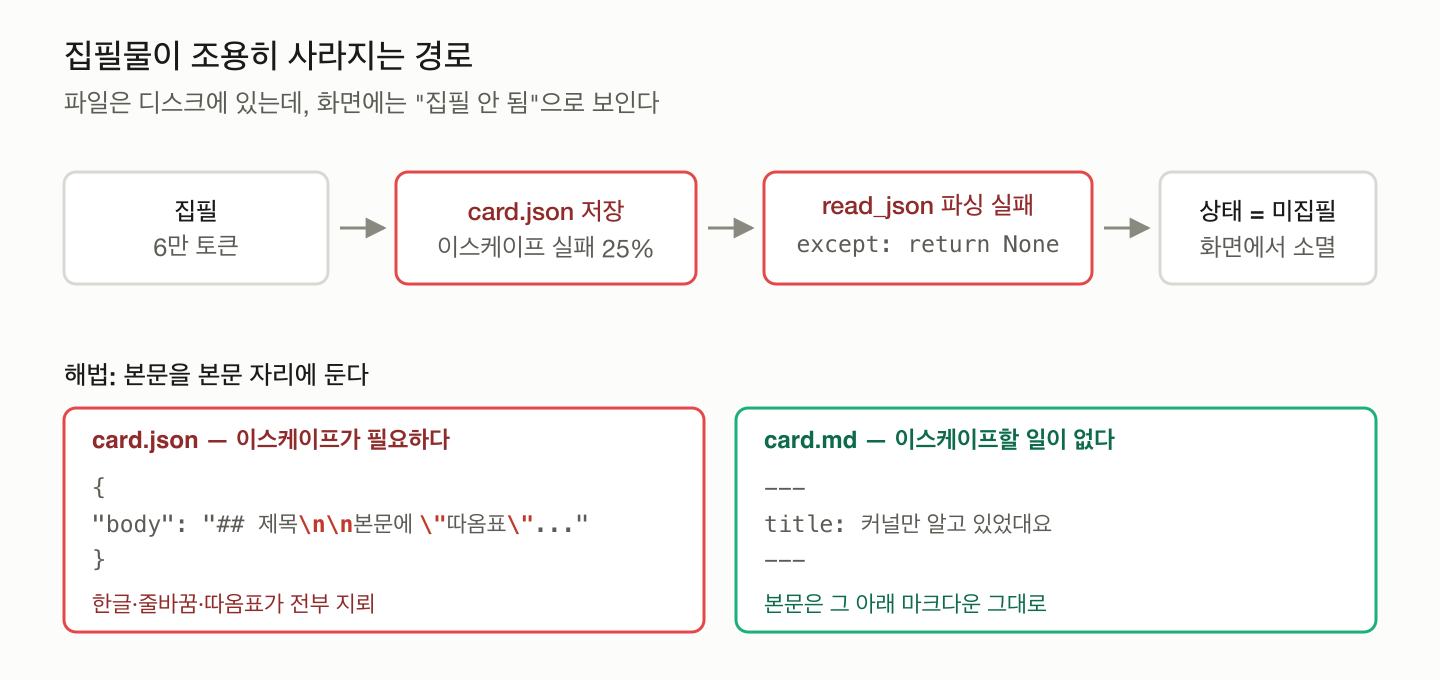 집필물이 조용히 사라지는 경로

파일은 디스크에 있는데, 화면에는 "집필 안 됨"으로 보인다

집필
6만 토큰

card.json 저장
이스케이프 실패 25%

read_json 파싱 실패
except: return None

상태 = 미집필
화면에서 소멸

해법: 본문을 본문 자리에 둔다

card.json — 이스케이프가 필요하다

{
"body": "## 제목\n\n본문에 \"따옴표\"..."
}

한글·줄바꿈·따옴표가 전부 지뢰

card.md — 이스케이프할 일이 없다

---
title: 커널만 알고 있었대요
---

본문은 그 아래 마크다운 그대로